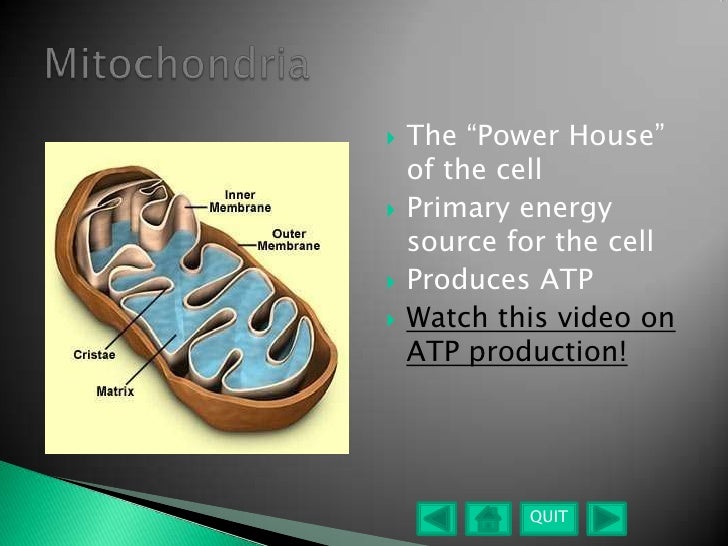 Mitochondria

Inner Membrane
Outer Membrane
Cristae
Matrix

The “Power House” of the cell
Primary energy source for the cell
Produces ATP
Watch this video on ATP production!

QUIT